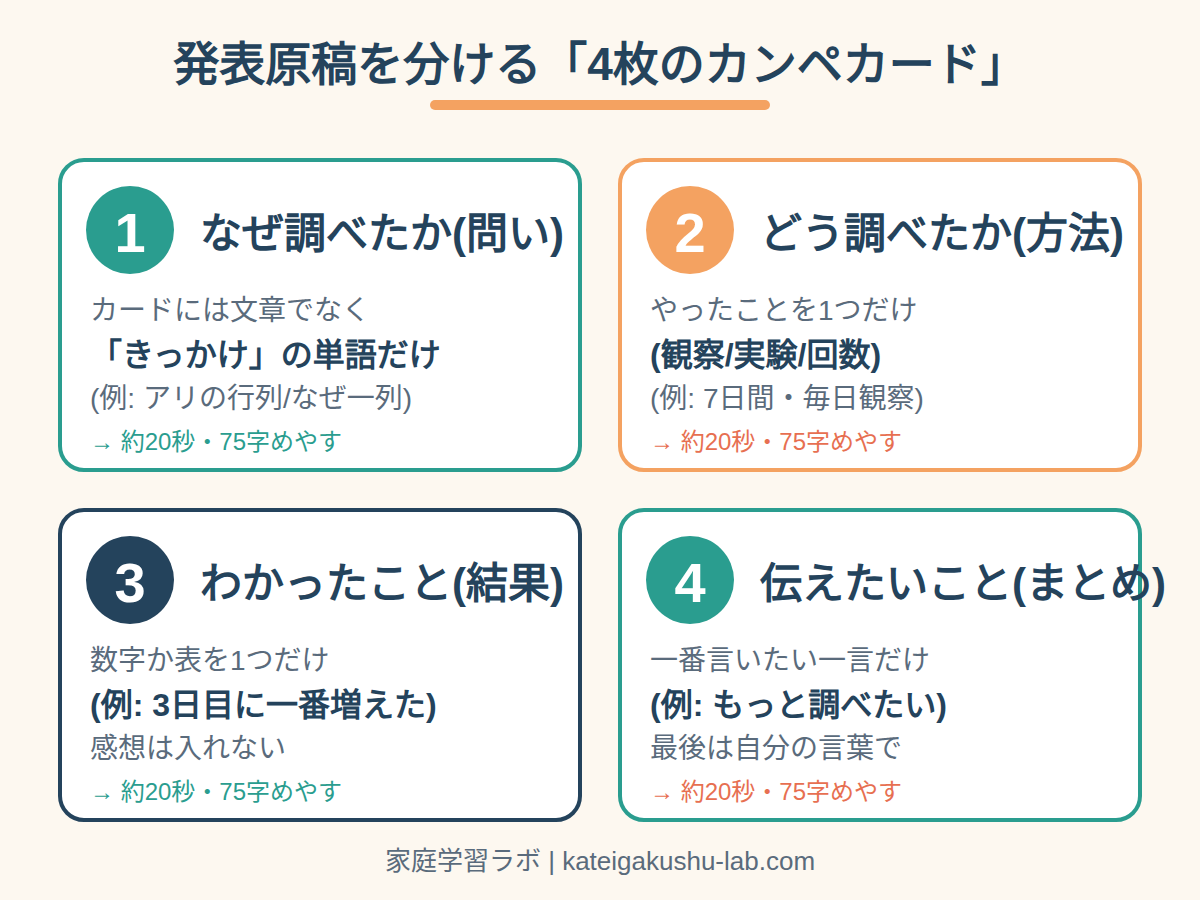 発表原稿を分ける「4枚のカンペカード」

1 なぜ調べたか(問い)

カードには文章でなく

「きっかけ」の単語だけ

(例: アリの行列/なぜ一列)

→ 約20秒・75字めやす

2 どう調べたか(方法)

やったことを1つだけ

(観察/実験/回数)

(例: 7日間・毎日観察)

→ 約20秒・75字めやす

3 わかったこと(結果)

数字か表を1つだけ

(例: 3日目に一番増えた)

感想は入れない

→ 約20秒・75字めやす

4 伝えたいこと(まとめ)

一番言いたい一言だけ

(例: もっと調べたい)

最後は自分の言葉で

→ 約20秒・75字めやす

家庭学習ラボ | kateigakushu-lab.com